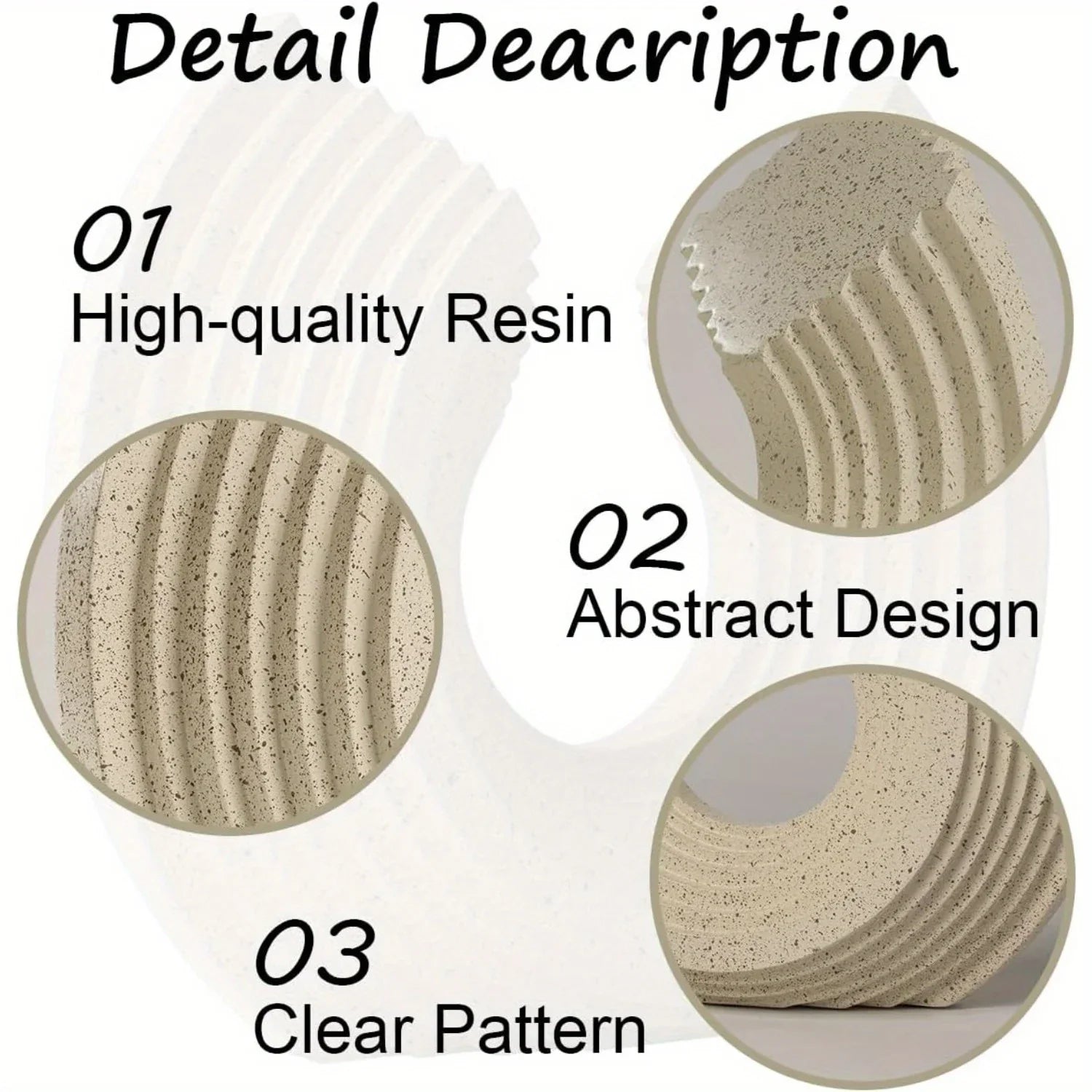 Detail Deacription

01
High-quality Resin

02
Abstract Design

03
Clear Pattern